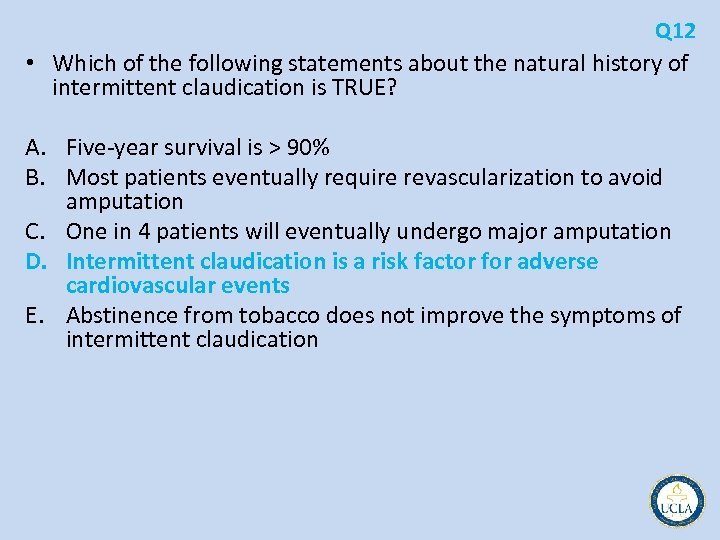 Q12

• Which of the following statements about the natural history of intermittent claudication is TRUE?

A. Five-year survival is > 90%
B. Most patients eventually require revascularization to avoid amputation
C. One in 4 patients will eventually undergo major amputation
D. Intermittent claudication is a risk factor for adverse cardiovascular events
E. Abstinence from tobacco does not improve the symptoms of intermittent claudication

UCLA